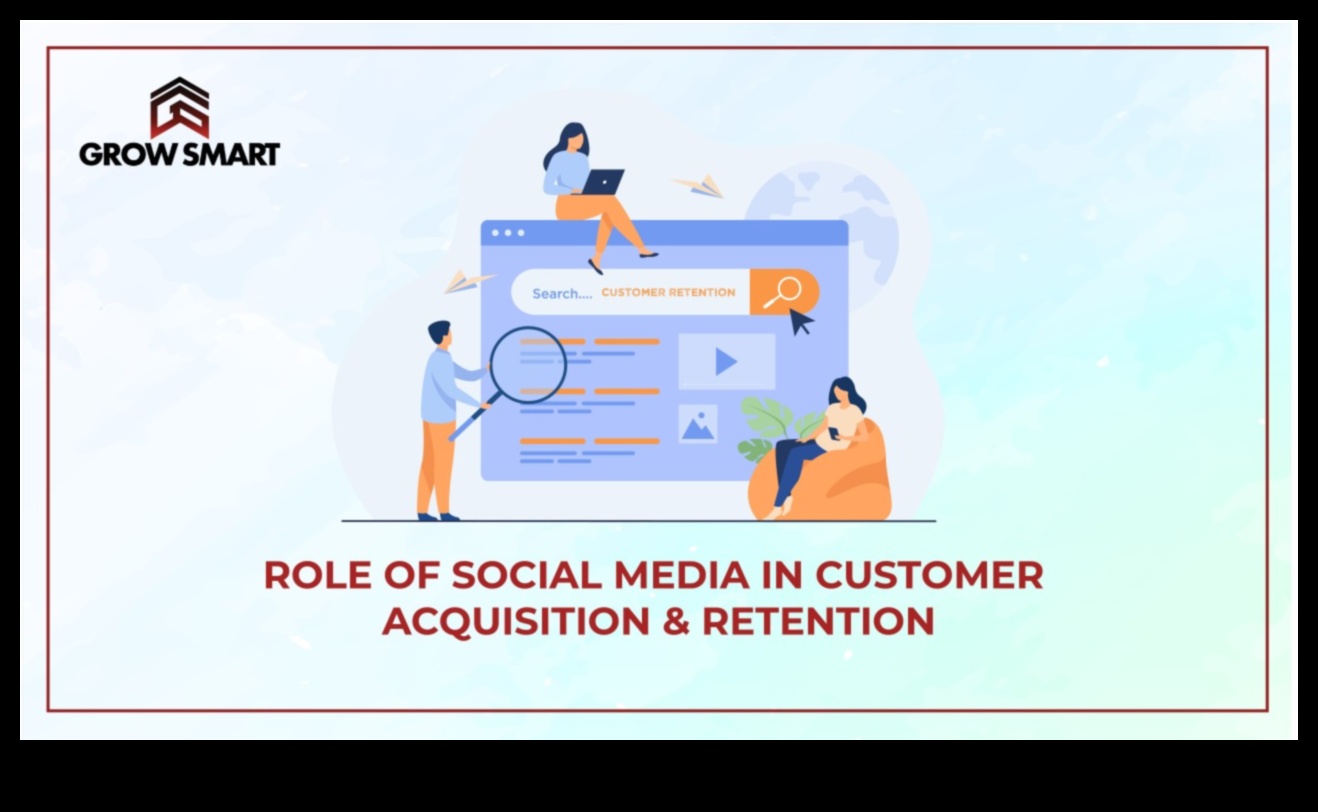 GROW SMART

Search.... CUSTOMER RETENTION

ROLE OF SOCIAL MEDIA IN CUSTOMER ACQUISITION & RETENTION